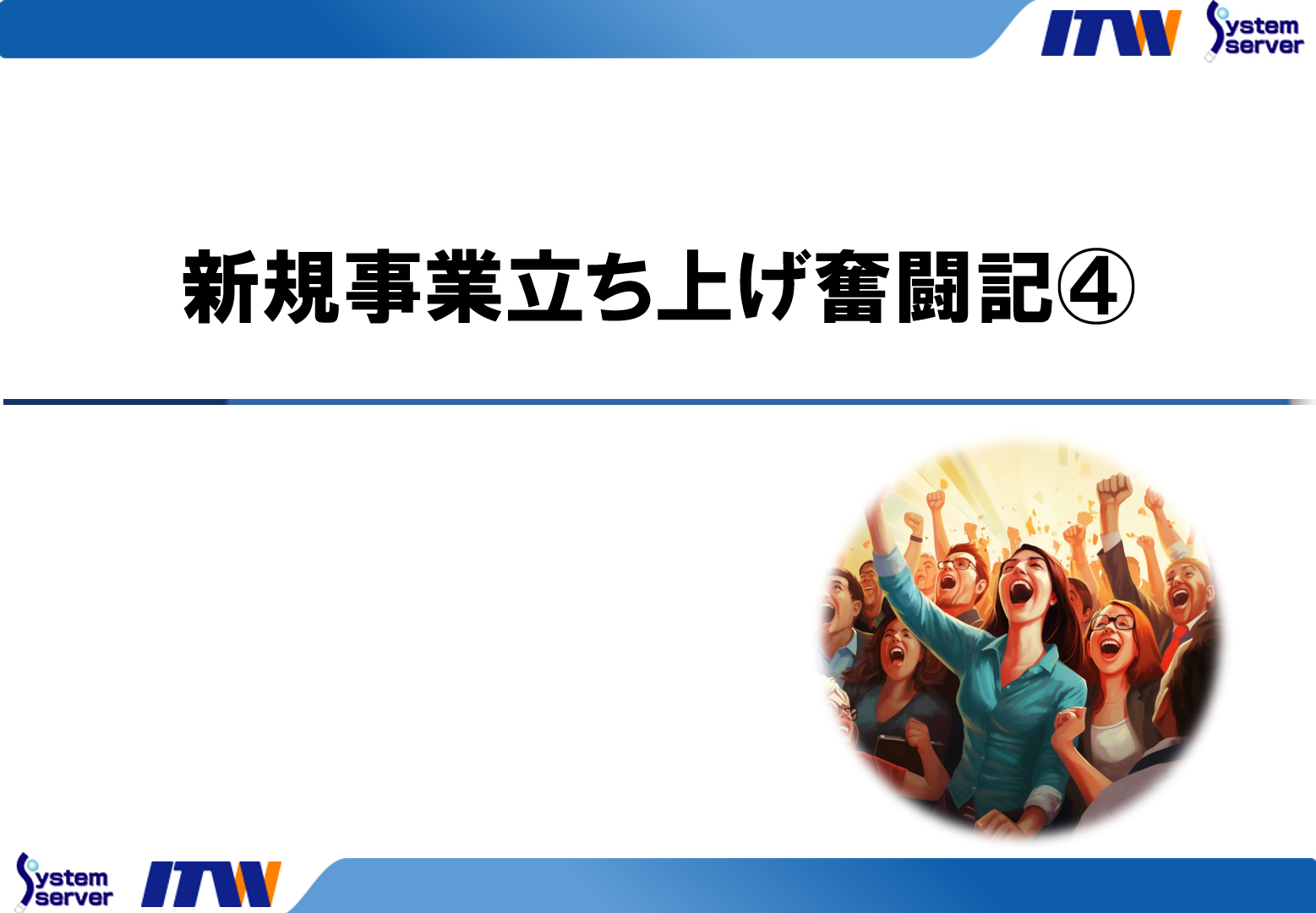 ITW System server

新規事業立ち上げ奮闘記④

System server ITW